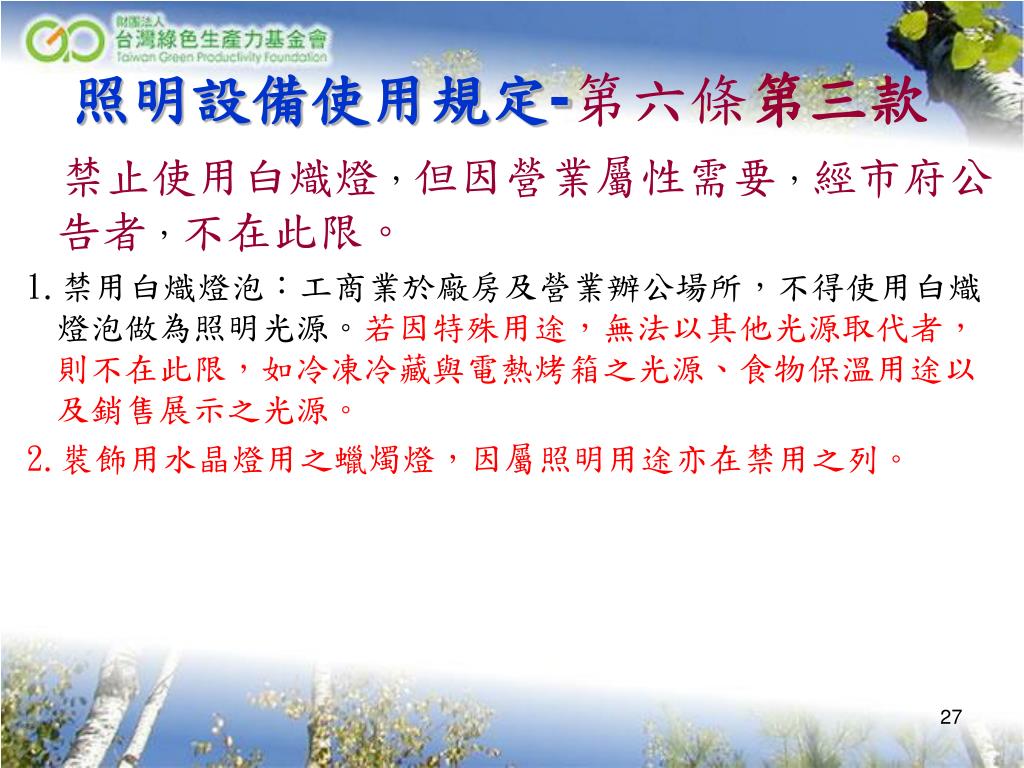 財團法人
台灣綠色生產力基金會
Taiwan Green Productivity Foundation

照明設備使用規定-第六條第三款

禁止使用白熾燈，但因營業屬性需要，經市府公告者，不在此限。

1. 禁用白熾燈泡：工商業於廠房及營業辦公場所，不得使用白熾燈泡做為照明光源。若因特殊用途，無法以其他光源取代者，則不在此限，如冷凍冷藏與電熱烤箱之光源、食物保溫用途以及銷售展示之光源。

2. 裝飾用水晶燈用之蠟燭燈，因屬照明用途亦在禁用之列。

27